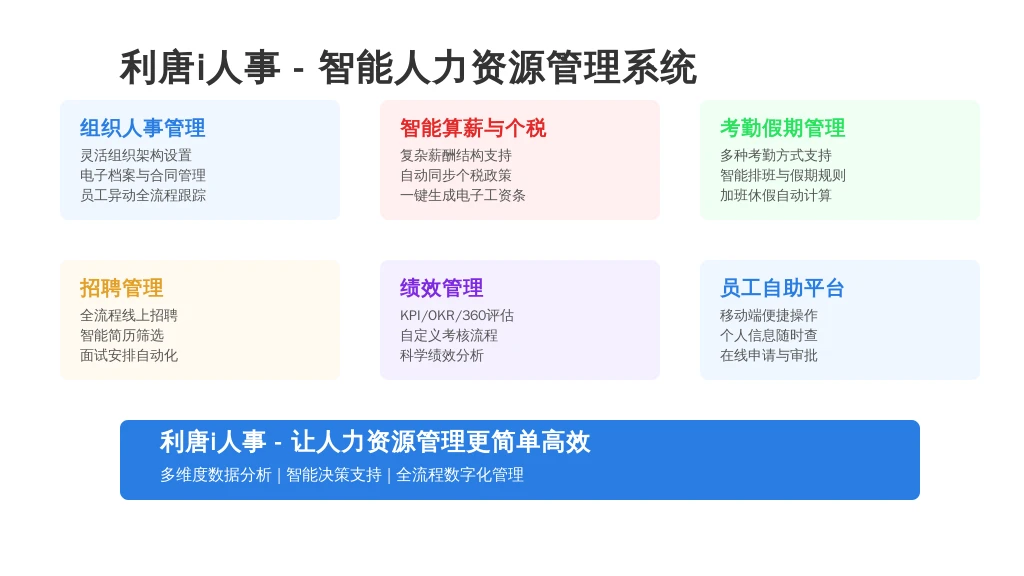 利唐i人事 - 智能人力资源管理系统

组织人事管理
灵活组织架构设置
电子档案与合同管理
员工异动全流程跟踪

智能算薪与个税
复杂薪酬结构支持
自动同步个税政策
一键生成电子工资条

考勤假期管理
多种考勤方式支持
智能排班与假期规则
加班休假自动计算

招聘管理
全流程线上招聘
智能简历筛选
面试安排自动化

绩效管理
KPI/OKR/360评估
自定义考核流程
科学绩效分析

员工自助平台
移动端便捷操作
个人信息随时查
在线申请与审批

利唐i人事 - 让人力资源管理更简单高效
多维度数据分析 | 智能决策支持 | 全流程数字化管理